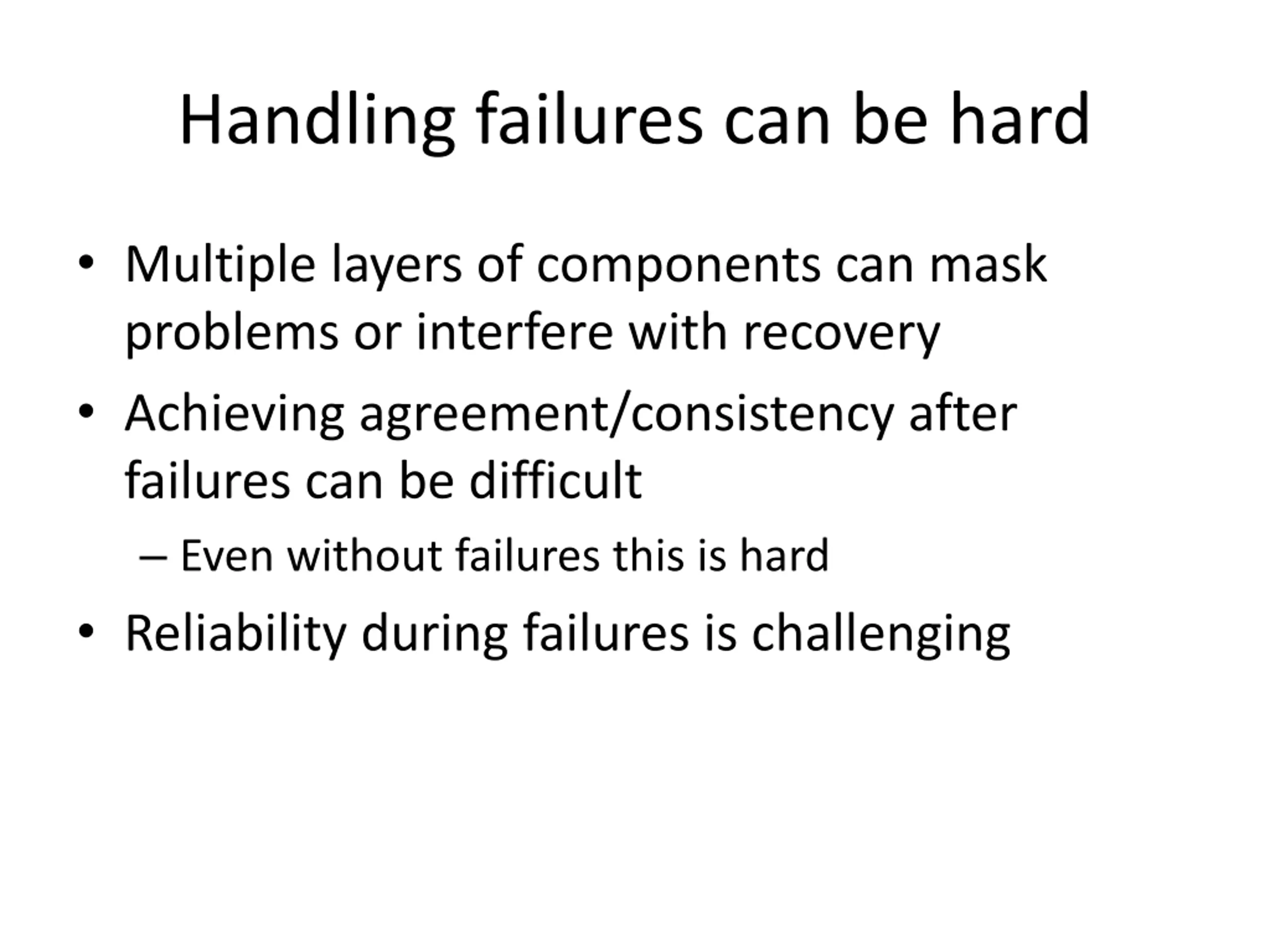 Handling failures can be hard

• Multiple layers of components can mask problems or interfere with recovery

• Achieving agreement/consistency after failures can be difficult

– Even without failures this is hard

• Reliability during failures is challenging